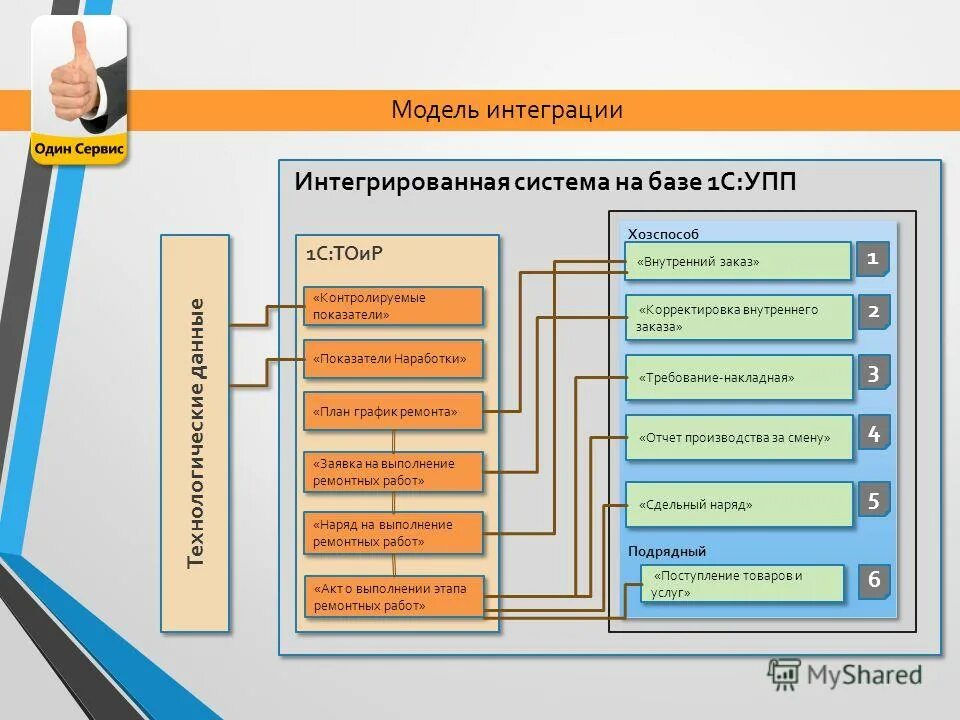 Один Сервис

Модель интеграции

Интегрированная система на базе 1С:УПП

Технологические данные

1С:ТОиР

«Контролируемые показатели»

«Показатели Наработки»

«План график ремонта»

«Заявка на выполнение ремонтных работ»

«Наряд на выполнение ремонтных работ»

«Акт о выполнении этапа ремонтных работ»

Хозспособ

«Внутренний заказ»

1

«Корректировка внутреннего заказа»

2

«Требование-накладная»

3

«Отчет производства за смену»

4

«Сдельный наряд»

5

Подрядный

«Поступление товаров и услуг»

6

MyShared